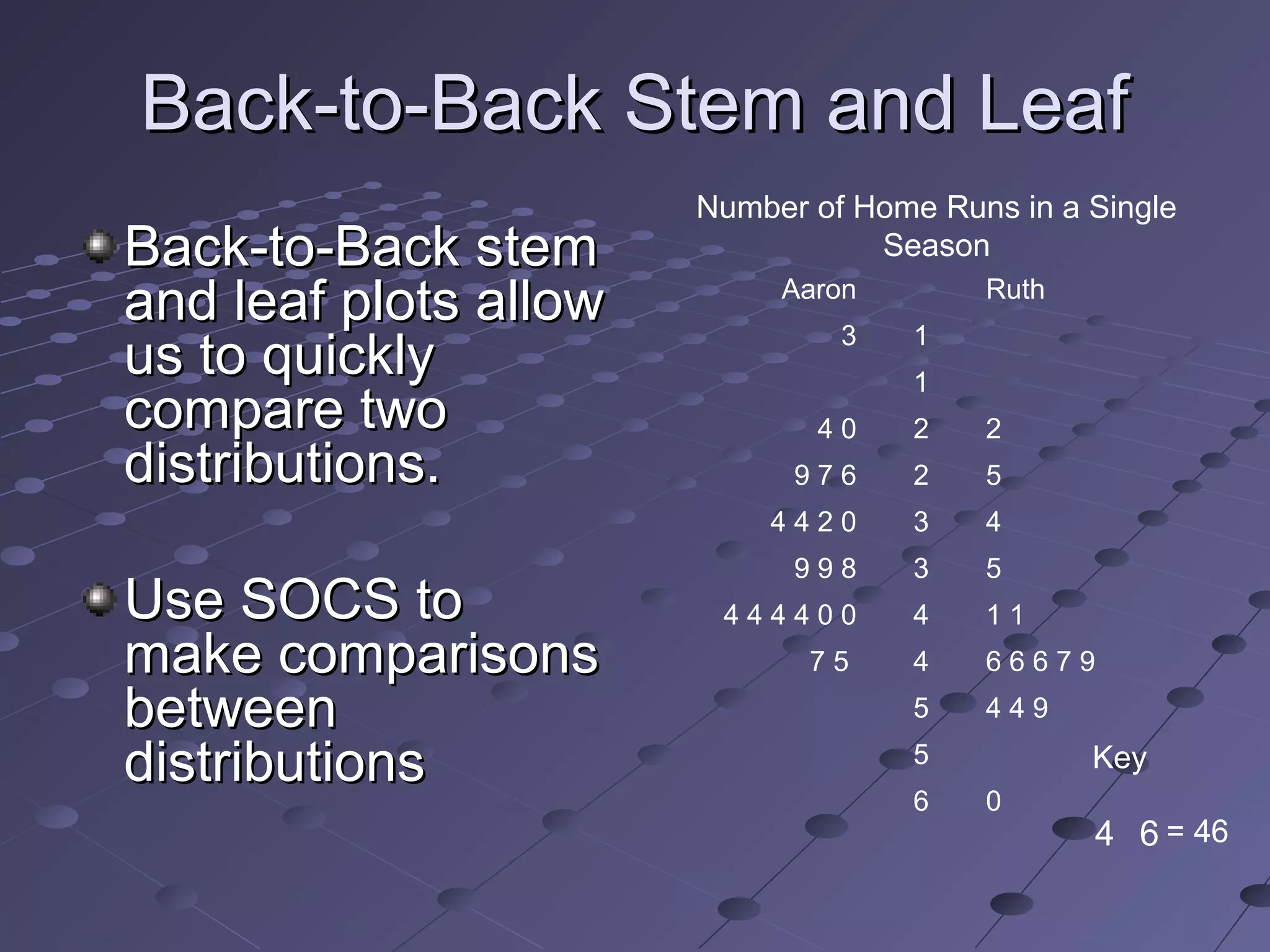 Back-to-Back Stem and Leaf

Back-to-Back stem and leaf plots allow us to quickly compare two distributions.

Use SOCS to make comparisons between distributions

Number of Home Runs in a Single Season

| Aaron | | Ruth |
|---|---|---|
| 3 | 1 | |
| | 1 | |
| 4 0 | 2 | 2 |
| 9 7 6 | 2 | 5 |
| 4 4 2 0 | 3 | 4 |
| 9 9 8 | 3 | 5 |
| 4 4 4 4 0 0 | 4 | 1 1 |
| 7 5 | 4 | 6 6 6 7 9 |
| | 5 | 4 4 9 |
| | 5 | |
| | 6 | 0 |

Key

4 6 = 46